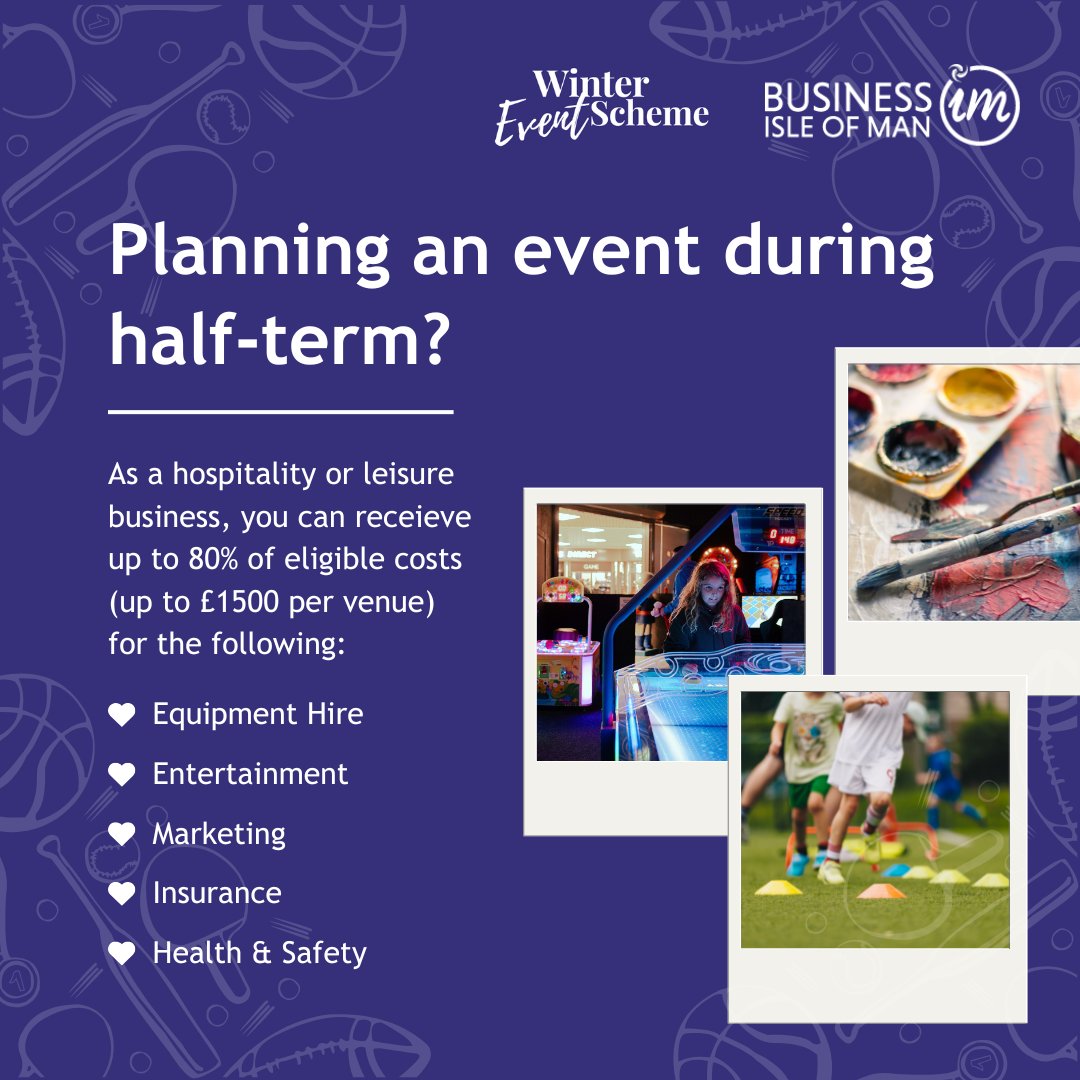 Winter Event Scheme

BUSINESS ISLE OF MAN im

Planning an event during half-term?

As a hospitality or leisure business, you can receieve up to 80% of eligible costs (up to £1500 per venue) for the following:

Equipment Hire
Entertainment
Marketing
Insurance
Health & Safety